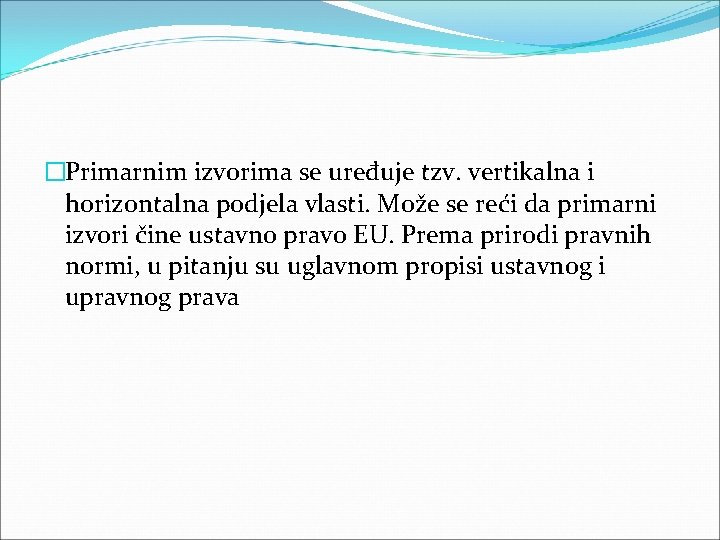 Primarnim izvorima se uređuje tzv. vertikalna i horizontalna podjela vlasti. Može se reći da primarni izvori čine ustavno pravo EU. Prema prirodi pravnih normi, u pitanju su uglavnom propisi ustavnog i upravnog prava